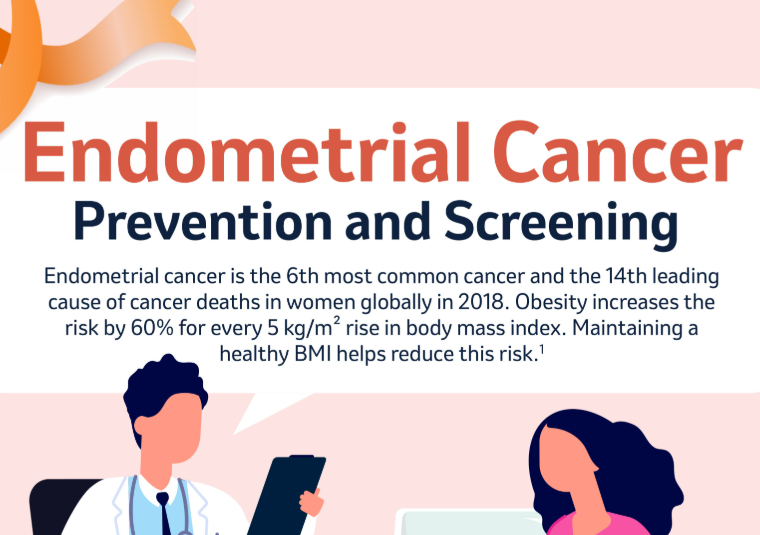 Endometrial Cancer
Prevention and Screening

Endometrial cancer is the 6th most common cancer and the 14th leading cause of cancer deaths in women globally in 2018. Obesity increases the risk by 60% for every 5 kg/m$^2$ rise in body mass index. Maintaining a healthy BMI helps reduce this risk.$^1$